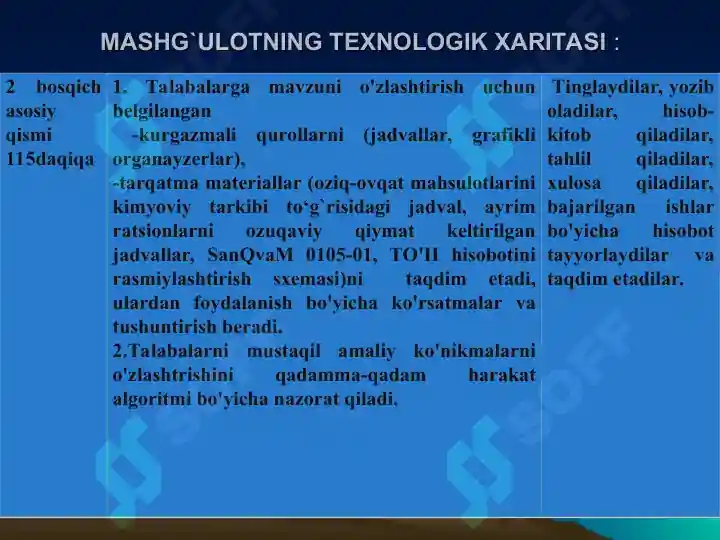 MASHG`ULOTNING TEXNOLOGIK XARITASI :

| 2 bosqich asosiy qismi 115daqiqa | 1. Talabalarga mavzuni o'zlashtirish uchun belgilangan -kurgazmali qurollarni (jadvallar, grafikli organayzerlar), -tarqatma materiallar (oziq-ovqat mahsulotlarini kimyoviy tarkibi to‘g`risidagi jadval, ayrim ratsionlarni ozuqaviy qiymat keltirilgan jadvallar, SanQvaM 0105-01, TO'II hisobotini rasmiylashtirish sxemasi)ni taqdim etadi, ulardan foydalanish bo'yicha ko'rsatmalar va tushuntirish beradi. 2.Talabalarni mustaqil amaliy ko'nikmalarni o'zlashtrishini qadamma-qadam harakat algoritmi bo'yicha nazorat qiladi. | Tinglaydilar, yozib oladilar, hisob-kitob qiladilar, tahlil qiladilar, xulosa qiladilar, bajarilgan ishlar bo'yicha hisobot tayyorlaydilar va taqdim etadilar. |
|---|---|---|

SOFF